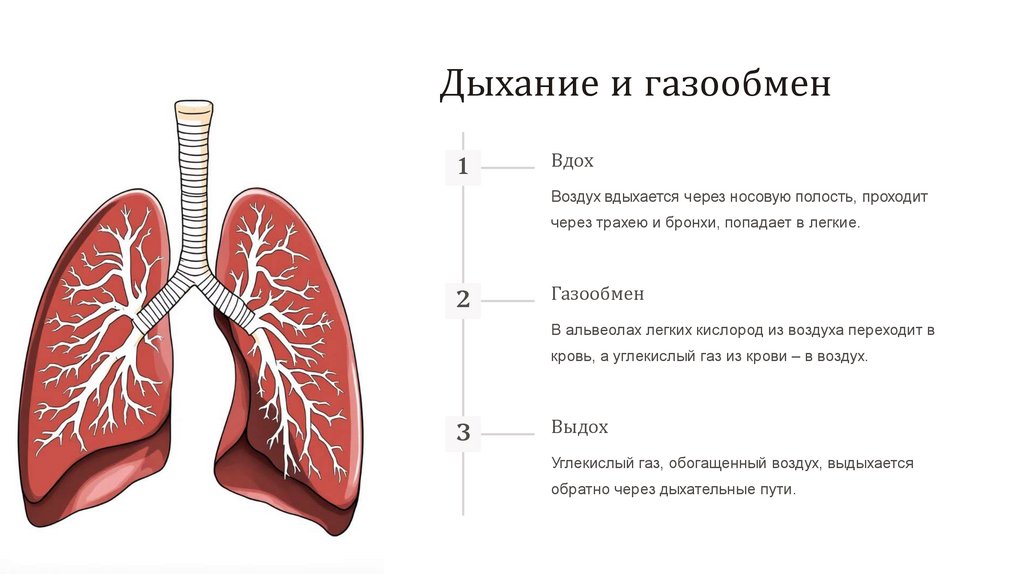 Дыхание и газообмен

1

Вдох

Воздух вдыхается через носовую полость, проходит через трахею и бронхи, попадает в легкие.

2

Газообмен

В альвеолах легких кислород из воздуха переходит в кровь, а углекислый газ из крови – в воздух.

3

Выдох

Углекислый газ, обогащенный воздух, выдыхается обратно через дыхательные пути.